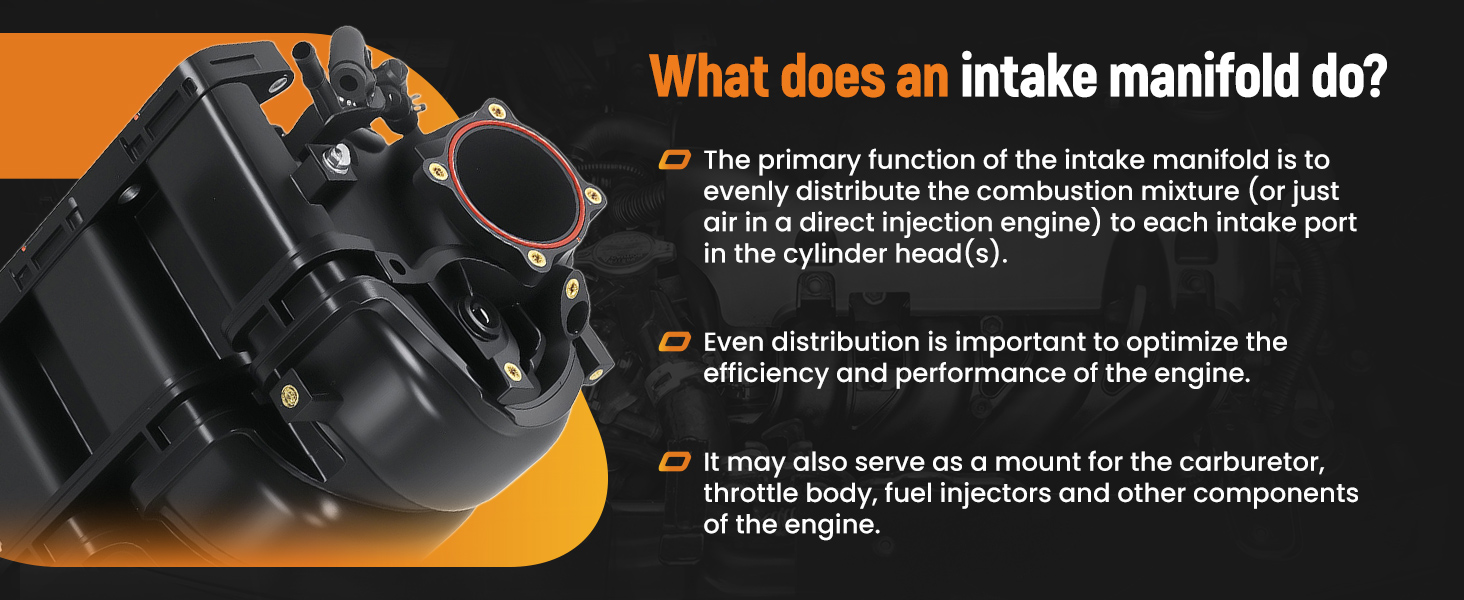 What does an intake manifold do?

The primary function of the intake manifold is to evenly distribute the combustion mixture (or just air in a direct injection engine) to each intake port in the cylinder head(s).

Even distribution is important to optimize the efficiency and performance of the engine.

It may also serve as a mount for the carburetor, throttle body, fuel injectors and other components of the engine.